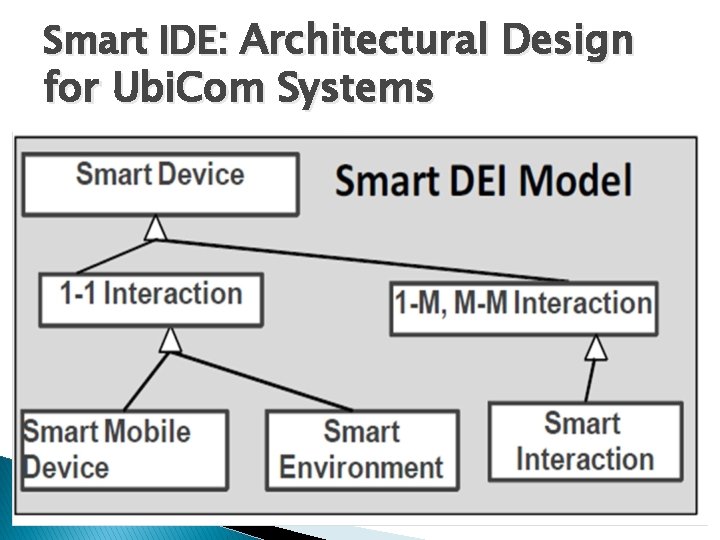 Smart IDE: Architectural Design for UbiCom Systems

Smart Device

Smart DEI Model

1-1 Interaction

1-M, M-M Interaction

Smart Mobile Device

Smart Environment

Smart Interaction